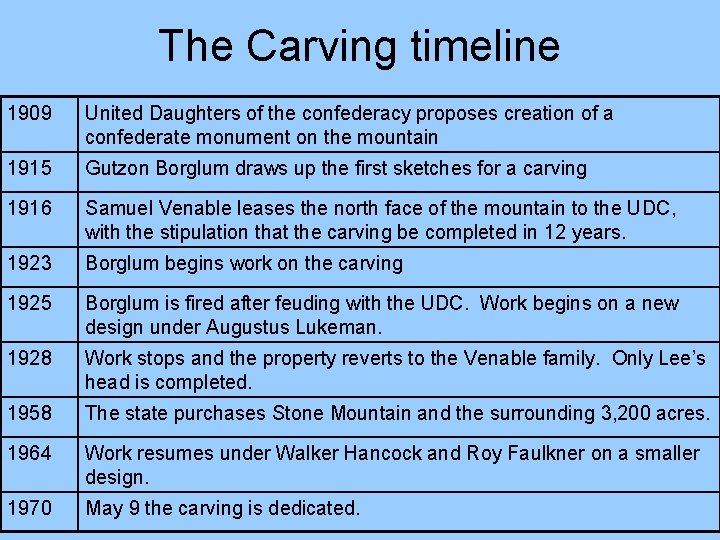 The Carving timeline

| | |
|---|---|
| 1909 | United Daughters of the confederacy proposes creation of a confederate monument on the mountain |
| 1915 | Gutzon Borglum draws up the first sketches for a carving |
| 1916 | Samuel Venable leases the north face of the mountain to the UDC, with the stipulation that the carving be completed in 12 years. |
| 1923 | Borglum begins work on the carving |
| 1925 | Borglum is fired after feuding with the UDC. Work begins on a new design under Augustus Lukeman. |
| 1928 | Work stops and the property reverts to the Venable family. Only Lee's head is completed. |
| 1958 | The state purchases Stone Mountain and the surrounding 3,200 acres. |
| 1964 | Work resumes under Walker Hancock and Roy Faulkner on a smaller design. |
| 1970 | May 9 the carving is dedicated. |